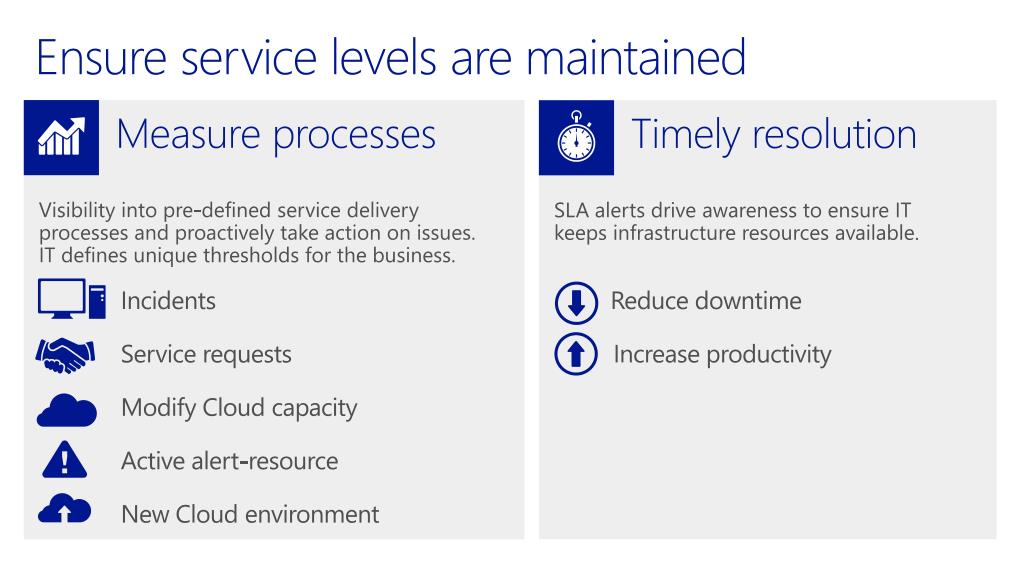 Ensure service levels are maintained

Measure processes

Visibility into pre-defined service delivery processes and proactively take action on issues. IT defines unique thresholds for the business.

Incidents

Service requests

Modify Cloud capacity

Active alert-resource

New Cloud environment

Timely resolution

SLA alerts drive awareness to ensure IT keeps infrastructure resources available.

Reduce downtime

Increase productivity